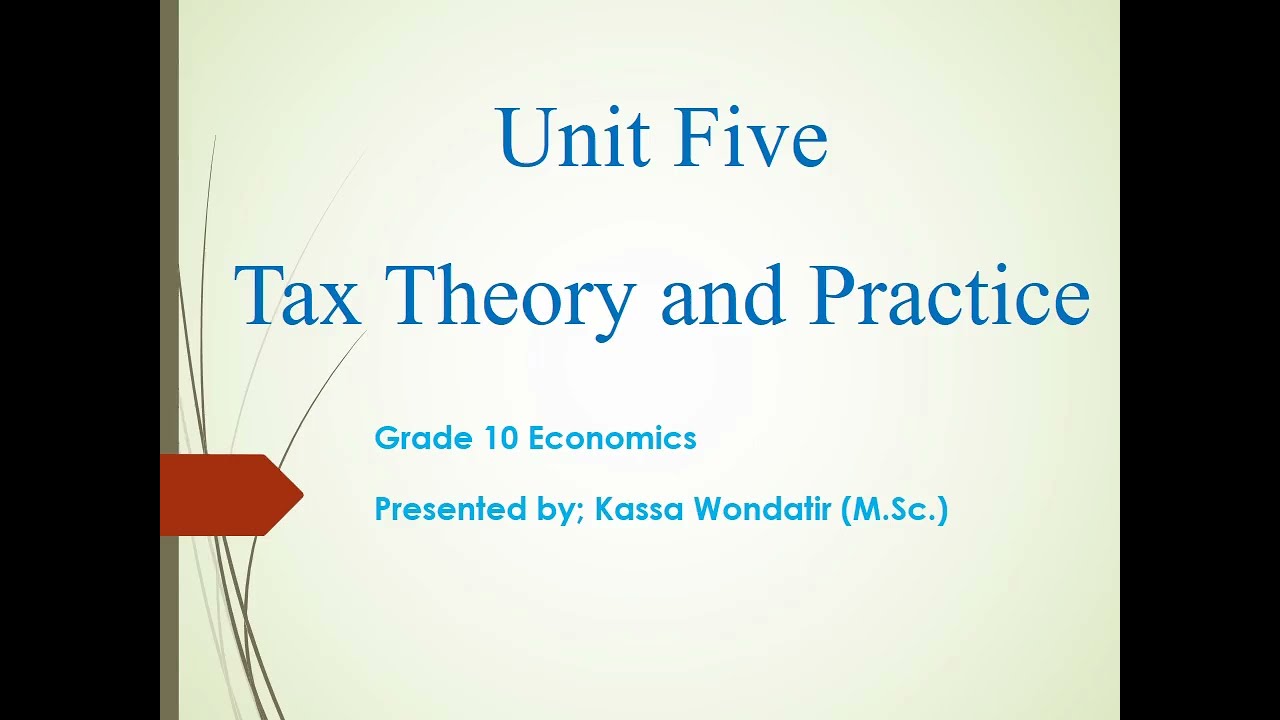 Unit Five

Tax Theory and Practice

Grade 10 Economics

Presented by; Kassa Wondatir (M.Sc.)